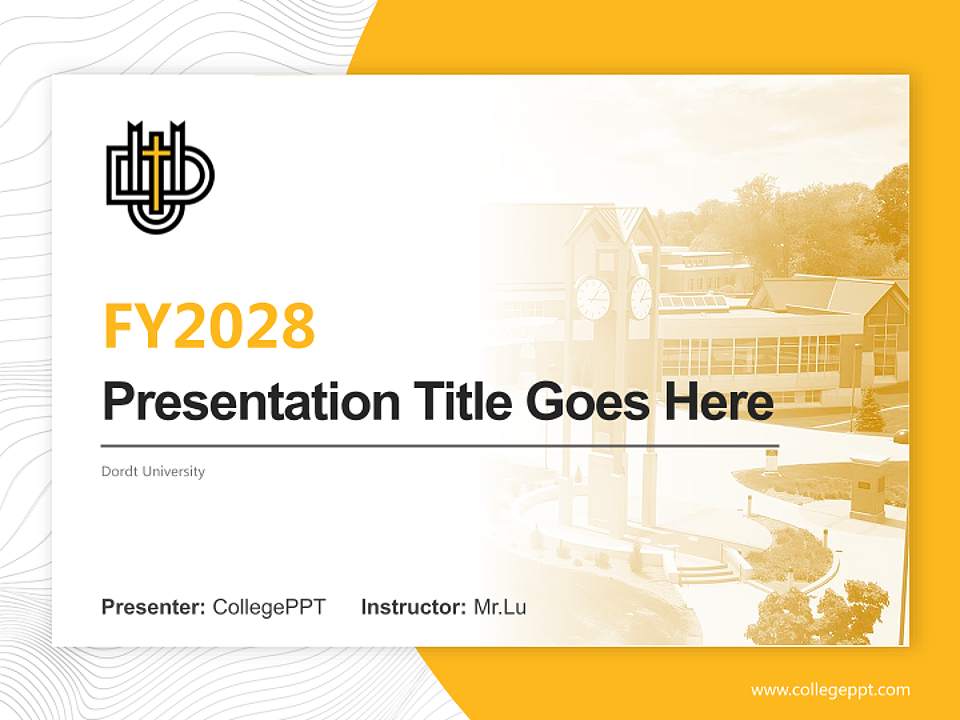 FY2028

Presentation Title Goes Here

Dordt University

Presenter: CollegePPT Instructor: Mr.Lu

www.collegeppt.com